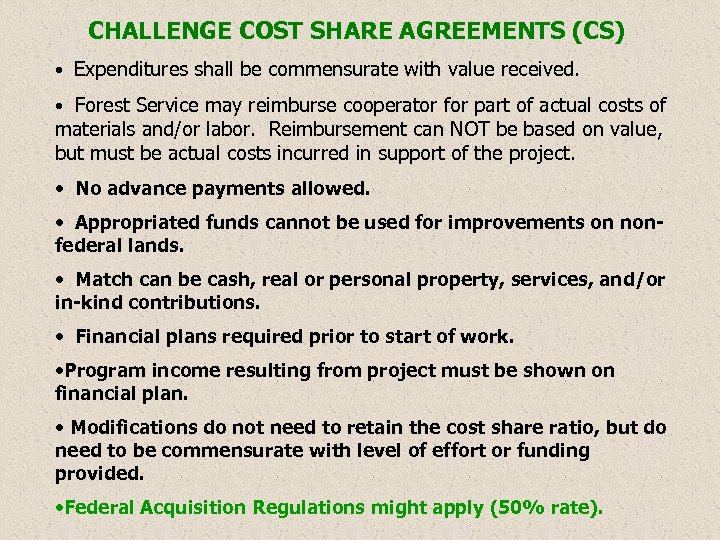 CHALLENGE COST SHARE AGREEMENTS (CS)

• Expenditures shall be commensurate with value received.

• Forest Service may reimburse cooperator for part of actual costs of materials and/or labor. Reimbursement can NOT be based on value, but must be actual costs incurred in support of the project.

• No advance payments allowed.

• Appropriated funds cannot be used for improvements on non-federal lands.

• Match can be cash, real or personal property, services, and/or in-kind contributions.

• Financial plans required prior to start of work.

•Program income resulting from project must be shown on financial plan.

• Modifications do not need to retain the cost share ratio, but do need to be commensurate with level of effort or funding provided.

•Federal Acquisition Regulations might apply (50% rate).